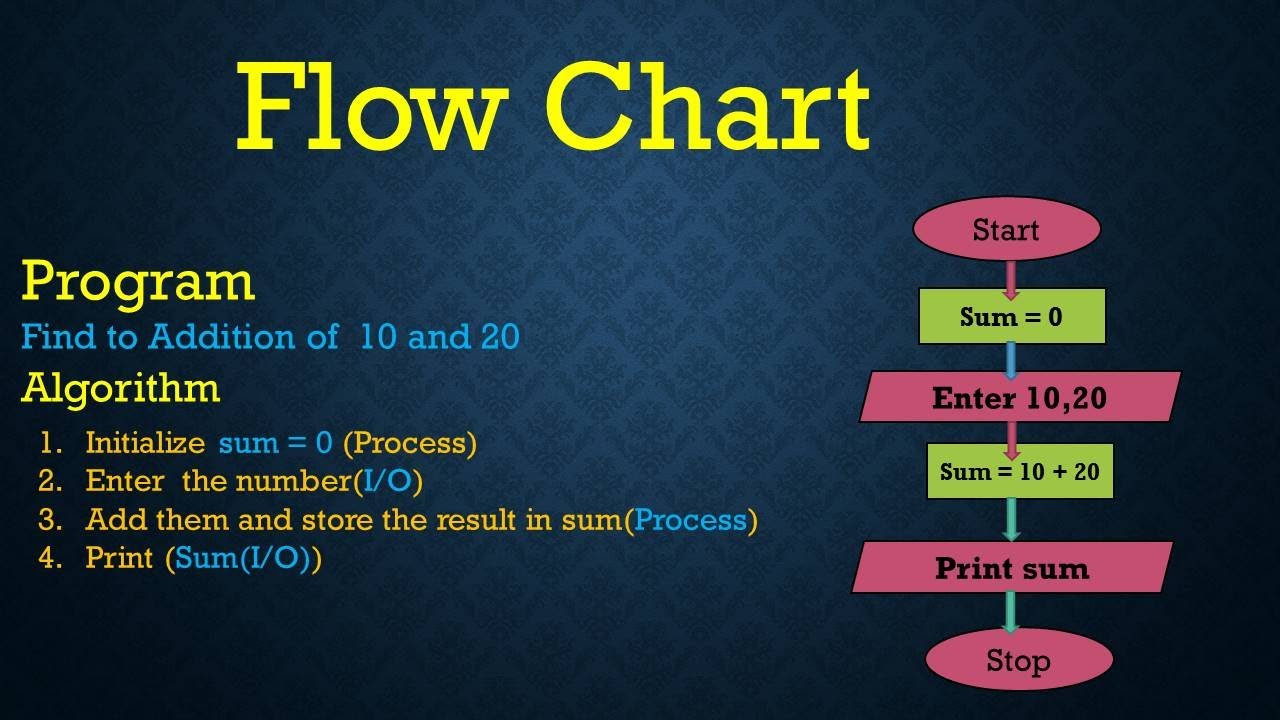 Flow Chart

Program
Find to Addition of 10 and 20
Algorithm
1. Initialize sum = 0 (Process)
2. Enter the number(I/O)
3. Add them and store the result in sum(Process)
4. Print (Sum(I/O))

Start
Sum = 0
Enter 10,20
Sum = 10 + 20
Print sum
Stop